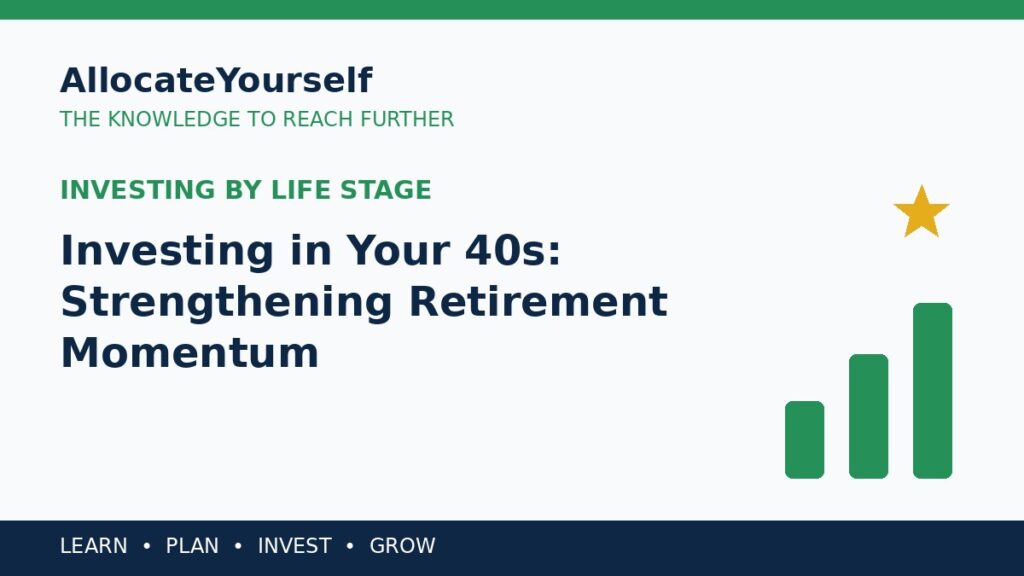 AllocateYourself
THE KNOWLEDGE TO REACH FURTHER

INVESTING BY LIFE STAGE

Investing in Your 40s: Strengthening Retirement Momentum

LEARN • PLAN • INVEST • GROW